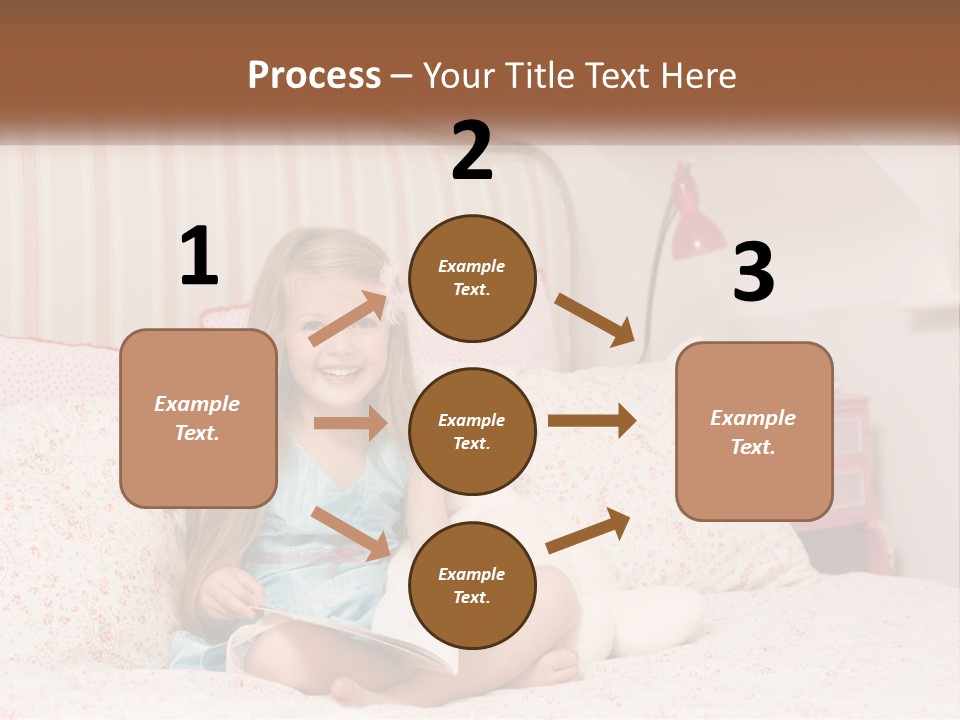 Process – Your Title Text Here

1

Example Text.

2

Example Text.

Example Text.

Example Text.

3

Example Text.